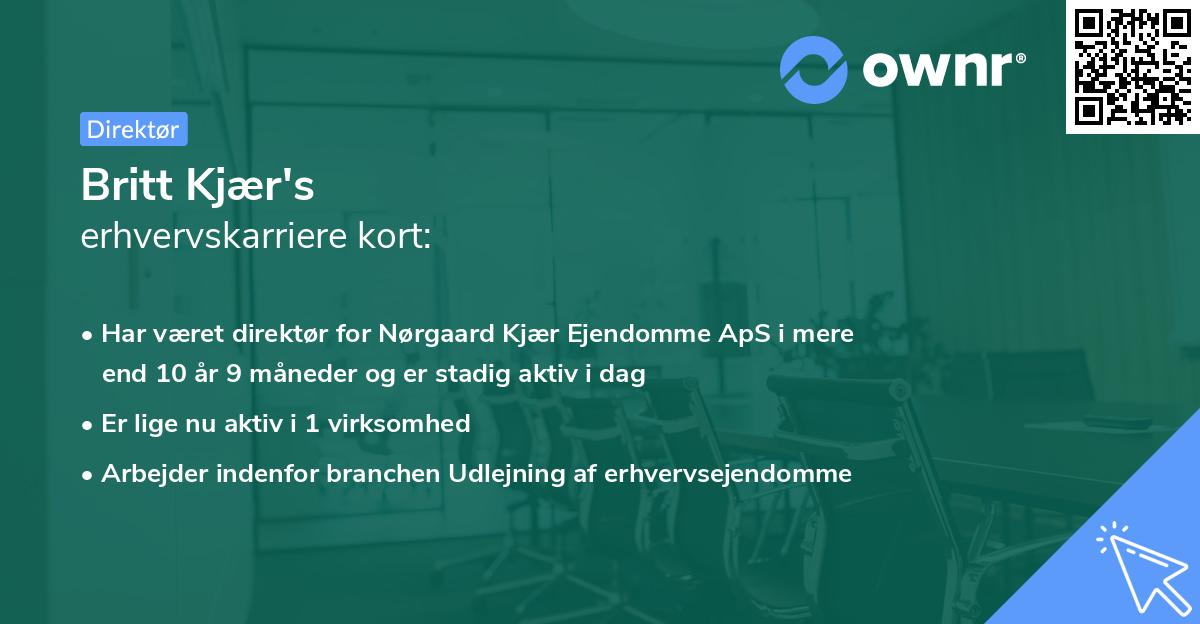 ownr®

Direktør

Britt Kjær's
erhvervskarriere kort:

• Har været direktør for Nørgaard Kjær Ejendomme ApS i mere end 10 år 9 måneder og er stadig aktiv i dag

• Er lige nu aktiv i 1 virksomhed

• Arbejder indenfor branchen Udlejning af erhvervsejendomme